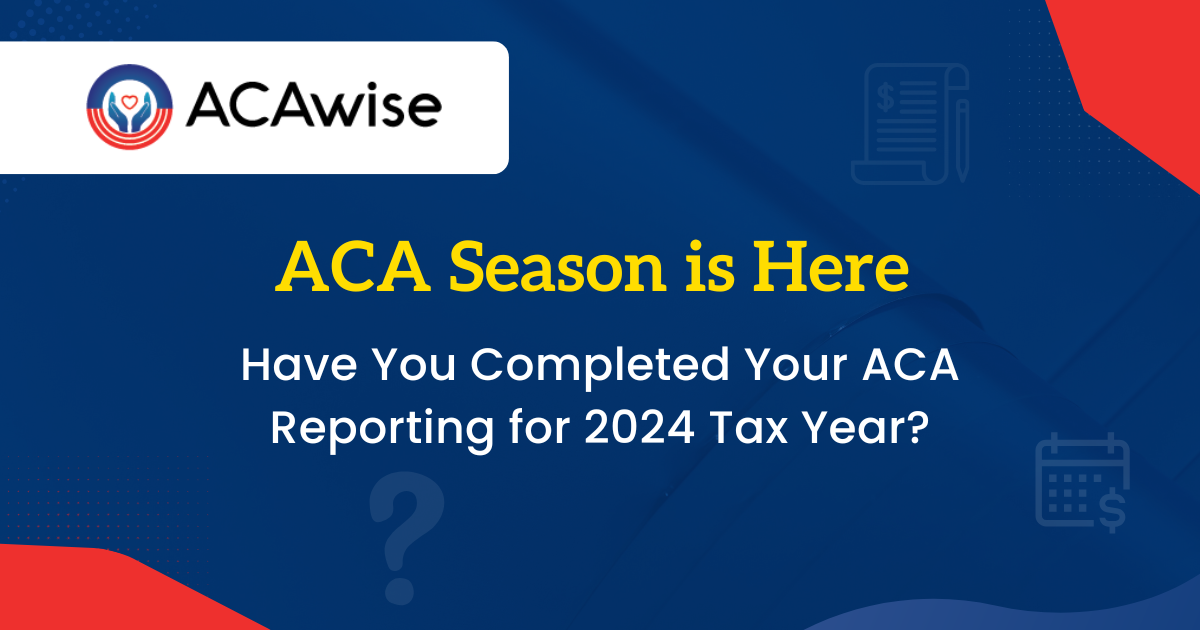 ACAwise

ACA Season is Here

Have You Completed Your ACA Reporting for 2024 Tax Year?